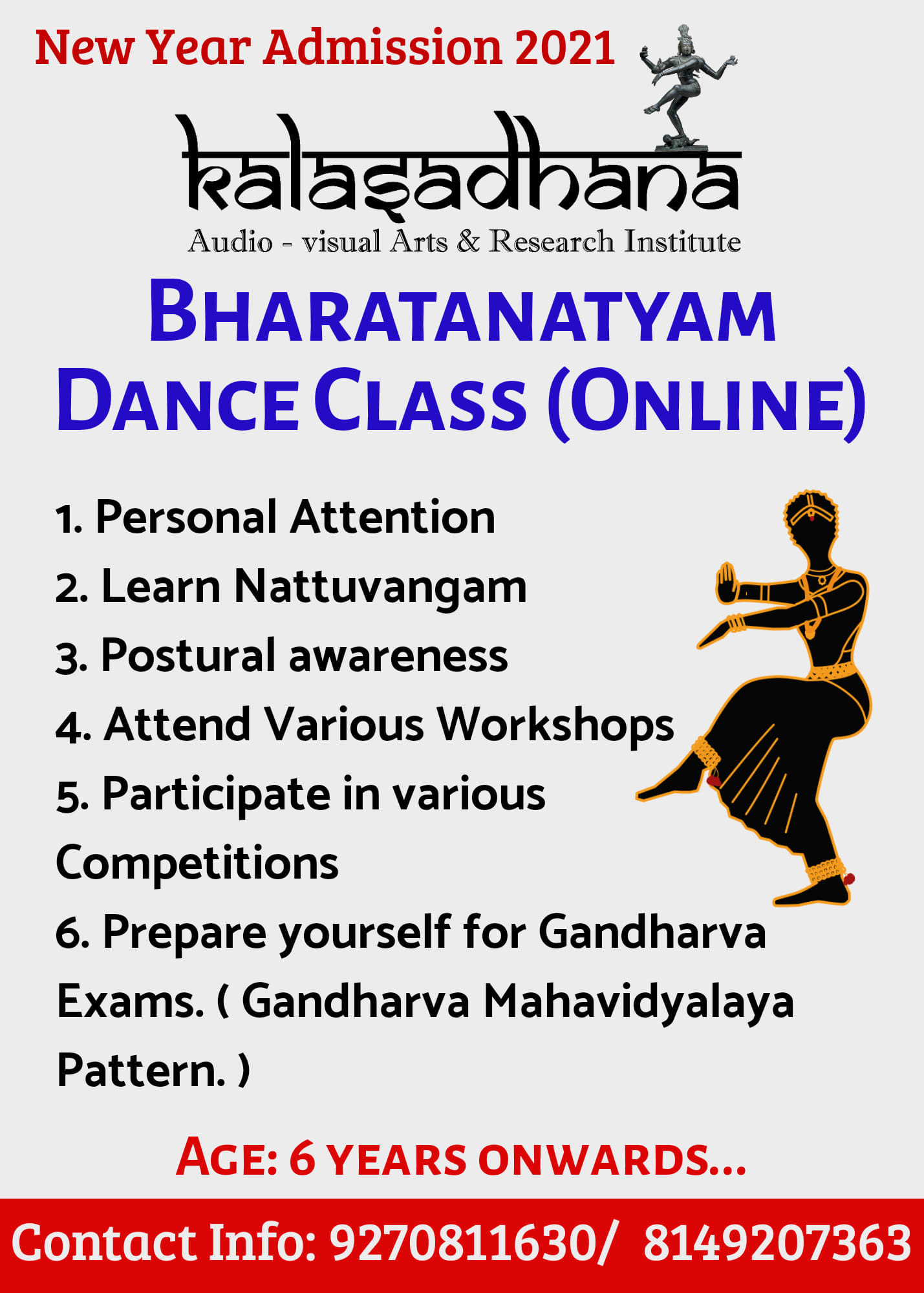 New Year Admission 2021

kalasadhana
Audio - visual Arts & Research Institute

BHARATANATYAM DANCE CLASS (ONLINE)

1. Personal Attention
2. Learn Nattuvangam
3. Postural awareness
4. Attend Various Workshops
5. Participate in various Competitions
6. Prepare yourself for Gandharva Exams. ( Gandharva Mahavidyalaya Pattern. )

AGE: 6 YEARS ONWARDS...

Contact Info: 9270811630/ 8149207363